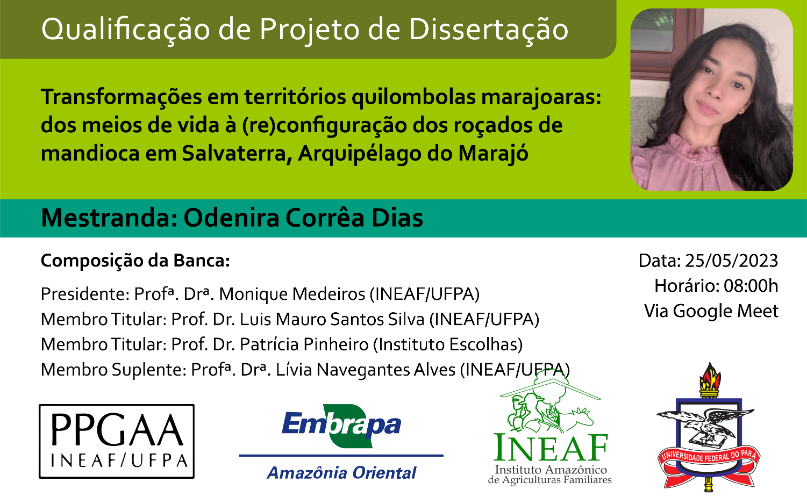 Qualificação de Projeto de Dissertação

Transformações em territórios quilombolas marajoaras: dos meios de vida à (re)configuração dos roçados de mandioca em Salvaterra, Arquipélago do Marajó

Mestranda: Odenira Corrêa Dias

Composição da Banca:

Presidente: Profª. Drª. Monique Medeiros (INEAF/UFPA)
Membro Titular: Prof. Dr. Luis Mauro Santos Silva (INEAF/UFPA)
Membro Titular: Prof. Dr. Patrícia Pinheiro (Instituto Escolhas)
Membro Suplente: Profª. Drª. Lívia Navegantes Alves (INEAF/UFPA)

Data: 25/05/2023
Horário: 08:00h
Via Google Meet

PPGAA
INEAF/UFPA

Embrapa
Amazônia Oriental

INEAF
Instituto Amazônico de Agriculturas Familiares

UNIVERSIDADE FEDERAL DO PARÁ